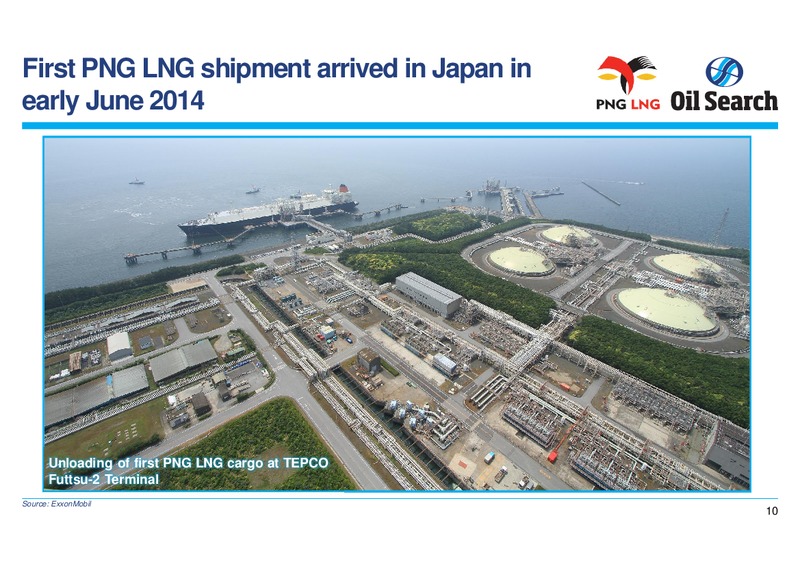 First PNG LNG shipment arrived in Japan in early June 2014

PNG LNG

Oil Search

Unloading of first PNG LNG cargo at TEPCO Futtsu-2 Terminal

Source: ExxonMobil

10